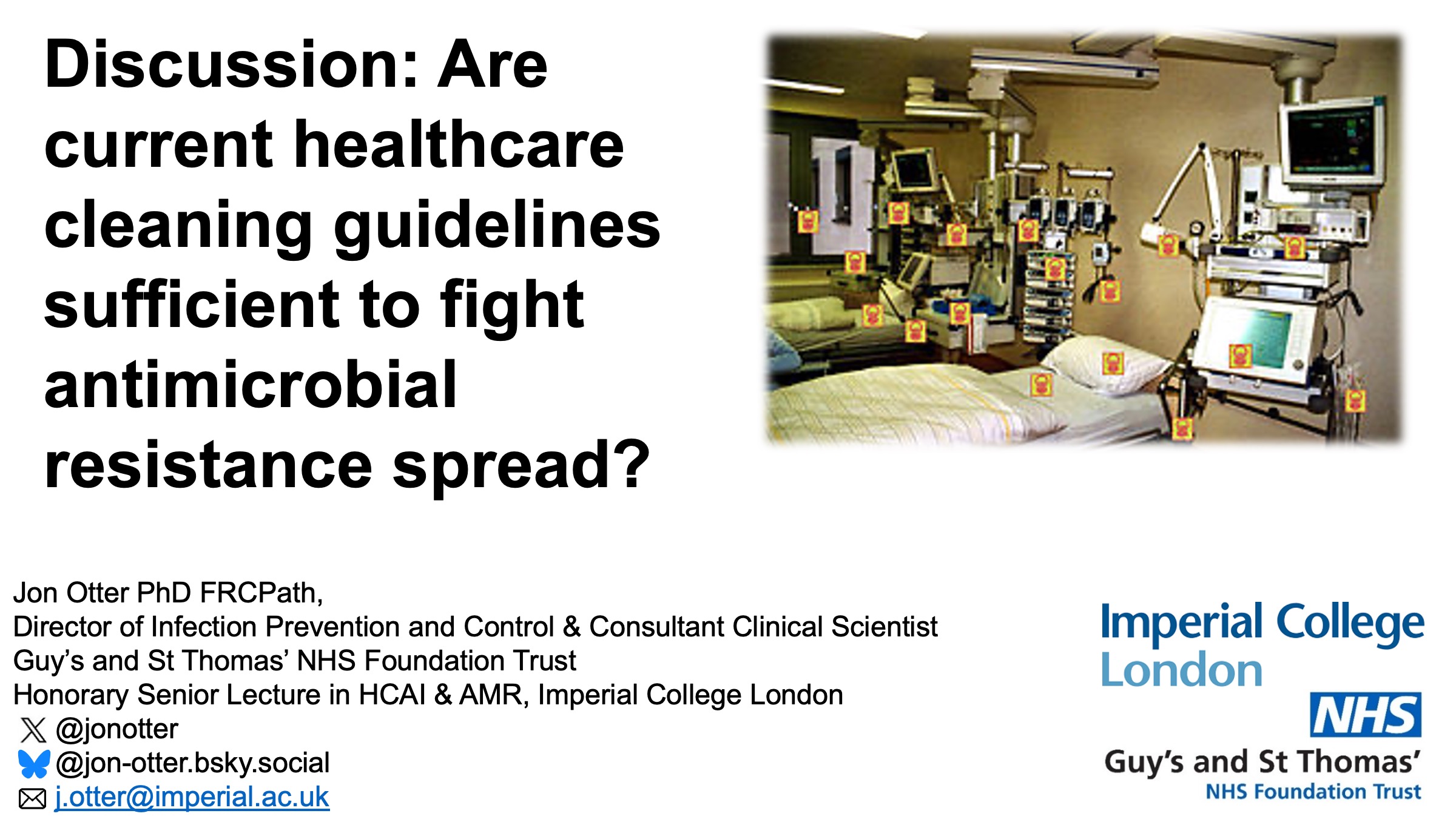 Discussion: Are current healthcare cleaning guidelines sufficient to fight antimicrobial resistance spread?

Jon Otter PhD FRCPath,
Director of Infection Prevention and Control & Consultant Clinical Scientist
Guy's and St Thomas' NHS Foundation Trust
Honorary Senior Lecture in HCAI & AMR, Imperial College London
@jonotter
@jon-otter.bsky.social
j.otter@imperial.ac.uk

Imperial College London

NHS
Guy's and St Thomas'
NHS Foundation Trust